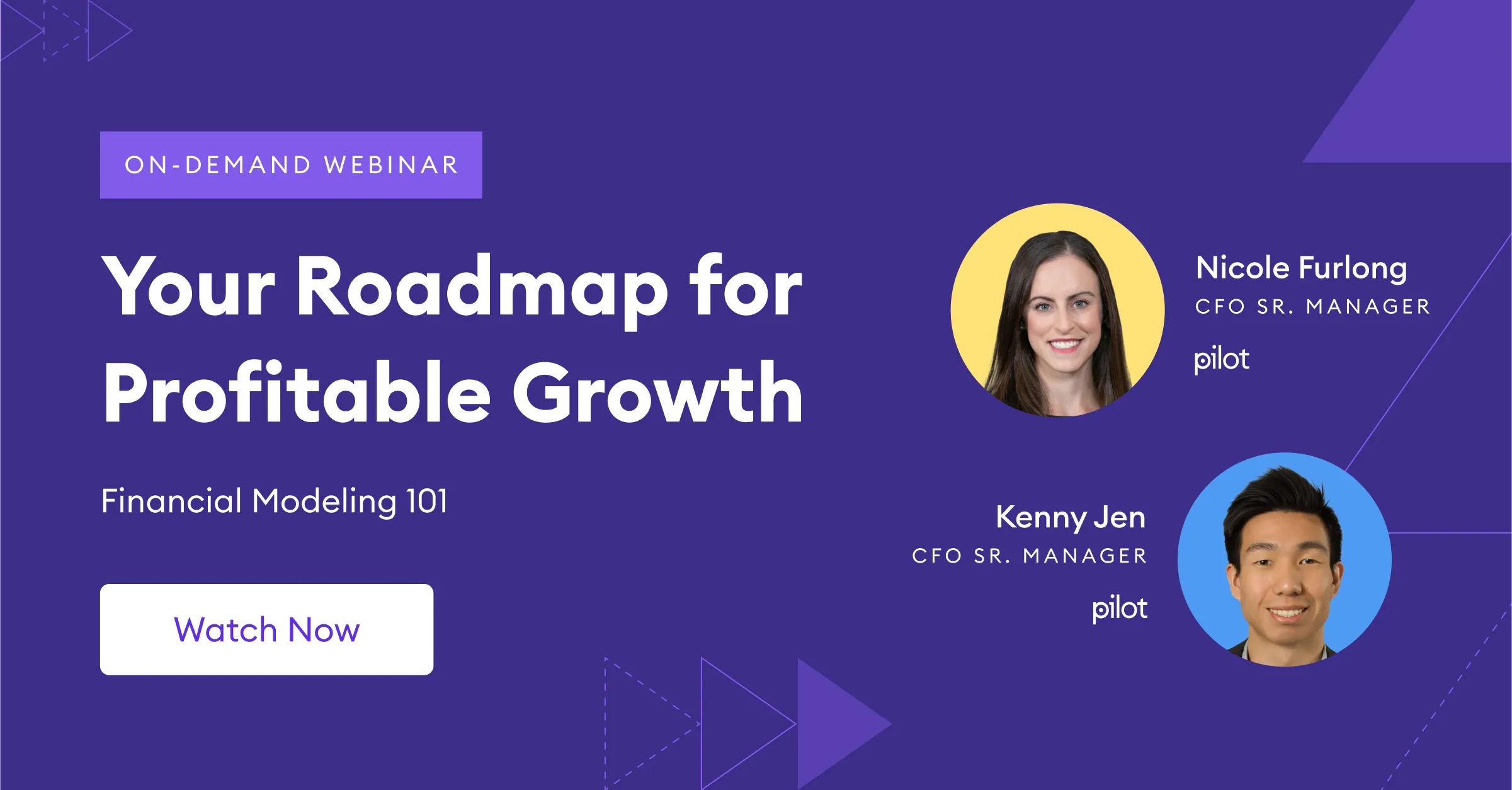 ON-DEMAND WEBINAR

Your Roadmap for Profitable Growth

Financial Modeling 101

Watch Now

Nicole Furlong
CFO SR. MANAGER
pilot

Kenny Jen
CFO SR. MANAGER
pilot